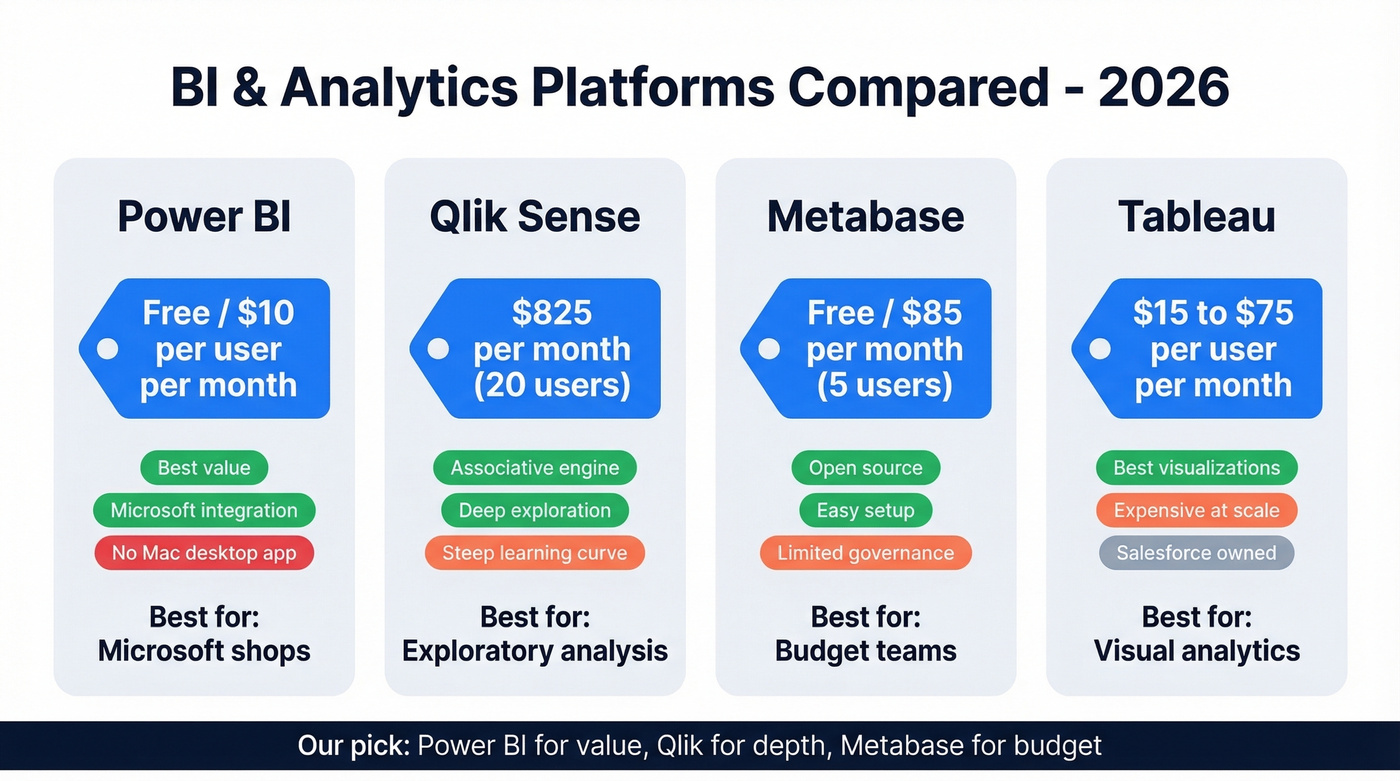 BI & Analytics Platforms Compared - 2026

Power BI

Free / $10 per user per month

Best value

Microsoft integration

No Mac desktop app

Best for: Microsoft shops

Qlik Sense

$825 per month (20 users)

Associative engine

Deep exploration

Steep learning curve

Best for: Exploratory analysis

Metabase

Free / $85 per month (5 users)

Open source

Easy setup

Limited governance

Best for: Budget teams

Tableau

$15 to $75 per user per month

Best visualizations

Expensive at scale

Salesforce owned

Best for: Visual analytics

Our pick: Power BI for value, Qlik for depth, Metabase for budget